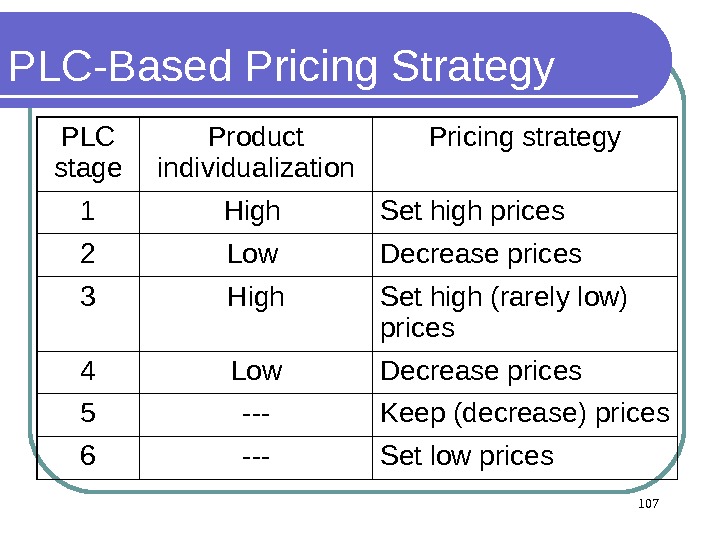 PLC-Based Pricing Strategy

| PLC stage | Product individualization | Pricing strategy |
|---|---|---|
| 1 | High | Set high prices |
| 2 | Low | Decrease prices |
| 3 | High | Set high (rarely low) prices |
| 4 | Low | Decrease prices |
| 5 | --- | Keep (decrease) prices |
| 6 | --- | Set low prices |

107